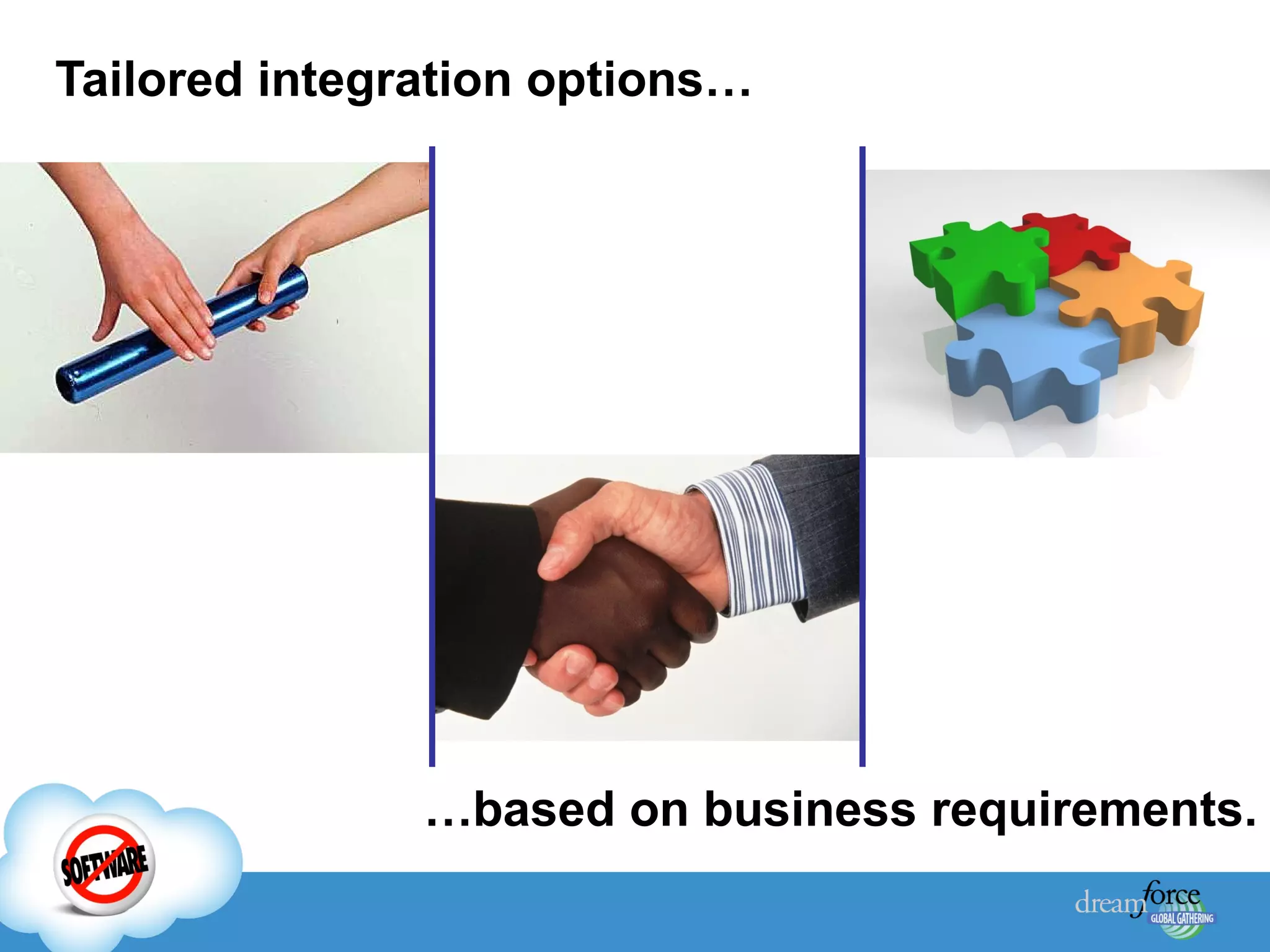 Tailored integration options…

…based on business requirements.

SOFTWARE

dreamforce GLOBAL GATHERING